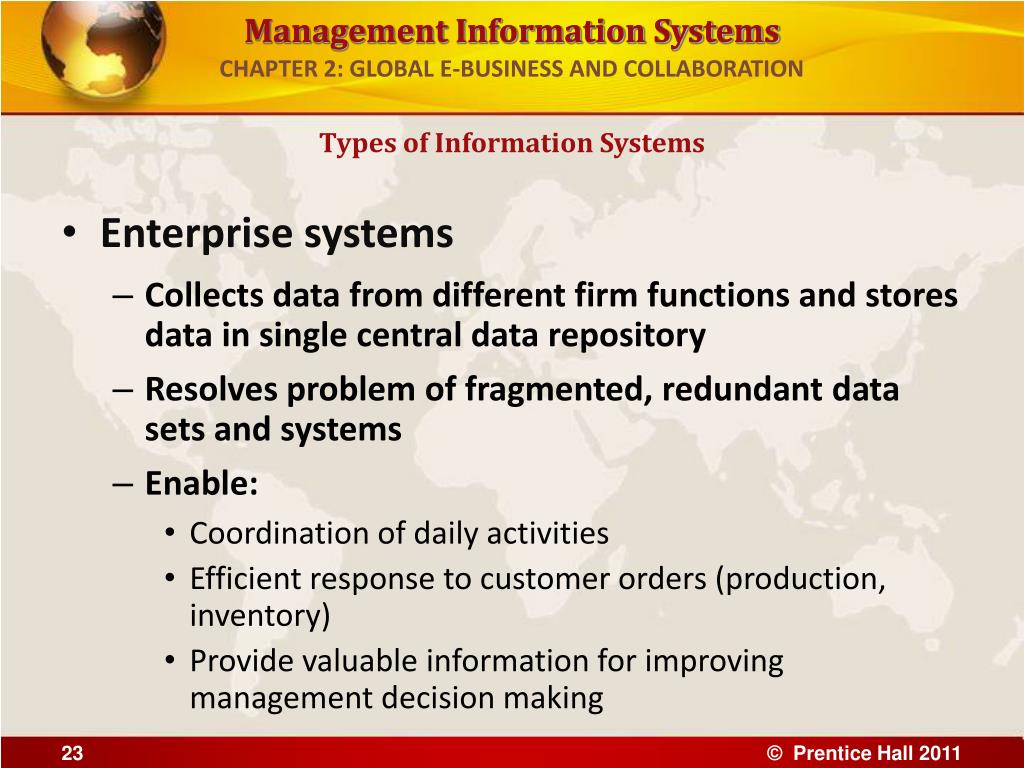 Management Information Systems
CHAPTER 2: GLOBAL E-BUSINESS AND COLLABORATION

Types of Information Systems

• Enterprise systems
– Collects data from different firm functions and stores data in single central data repository
– Resolves problem of fragmented, redundant data sets and systems
– Enable:
• Coordination of daily activities
• Efficient response to customer orders (production, inventory)
• Provide valuable information for improving management decision making

23

© Prentice Hall 2011